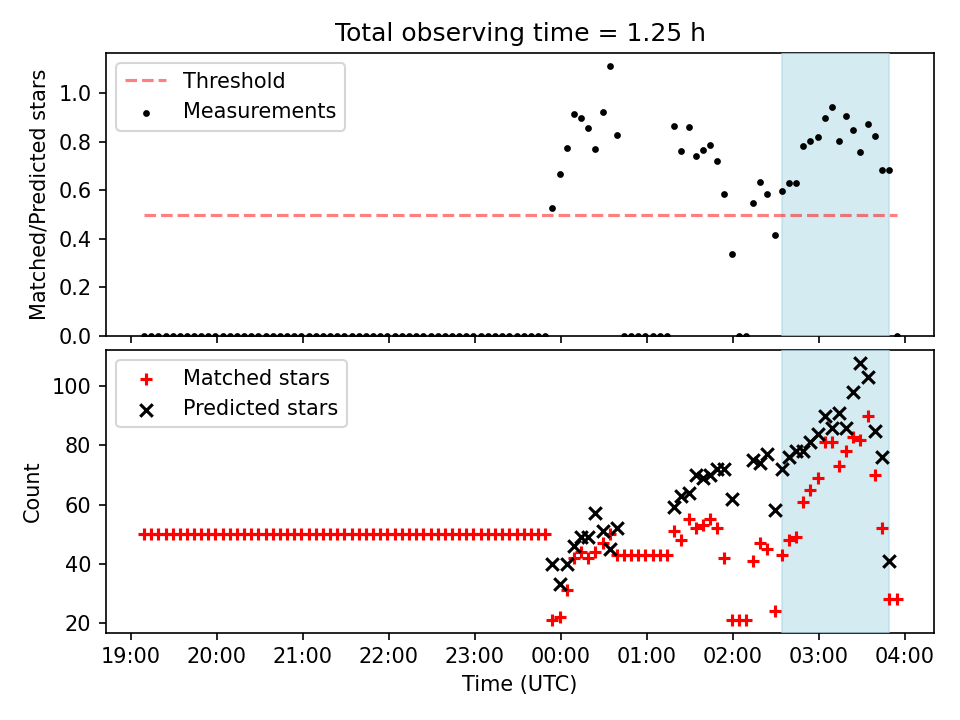 Total observing time = 1.25 h

Threshold
Measurements

Matched/Predicted stars

1.0
0.8
0.6
0.4
0.2
0.0

Matched stars
Predicted stars

Count

100
80
60
40
20

19:00 20:00 21:00 22:00 23:00 00:00 01:00 02:00 03:00 04:00

Time (UTC)